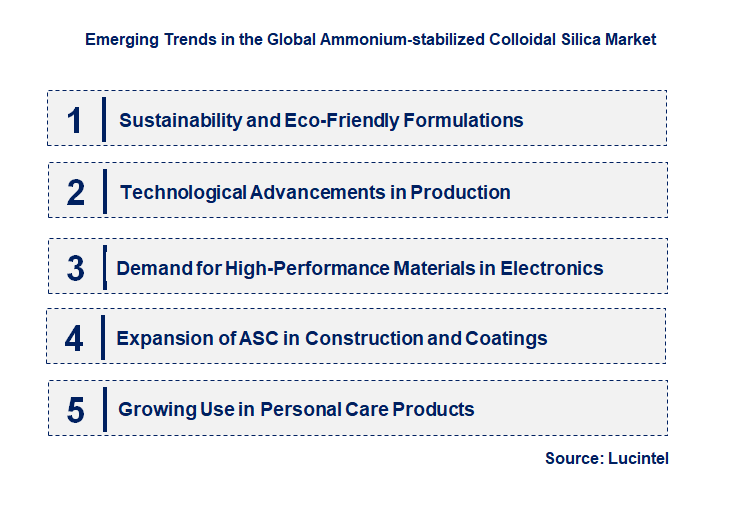 Emerging Trends in the Global Ammonium-stabilized Colloidal Silica Market

1 Sustainability and Eco-Friendly Formulations

2 Technological Advancements in Production

3 Demand for High-Performance Materials in Electronics

4 Expansion of ASC in Construction and Coatings

5 Growing Use in Personal Care Products

Source: Lucintel